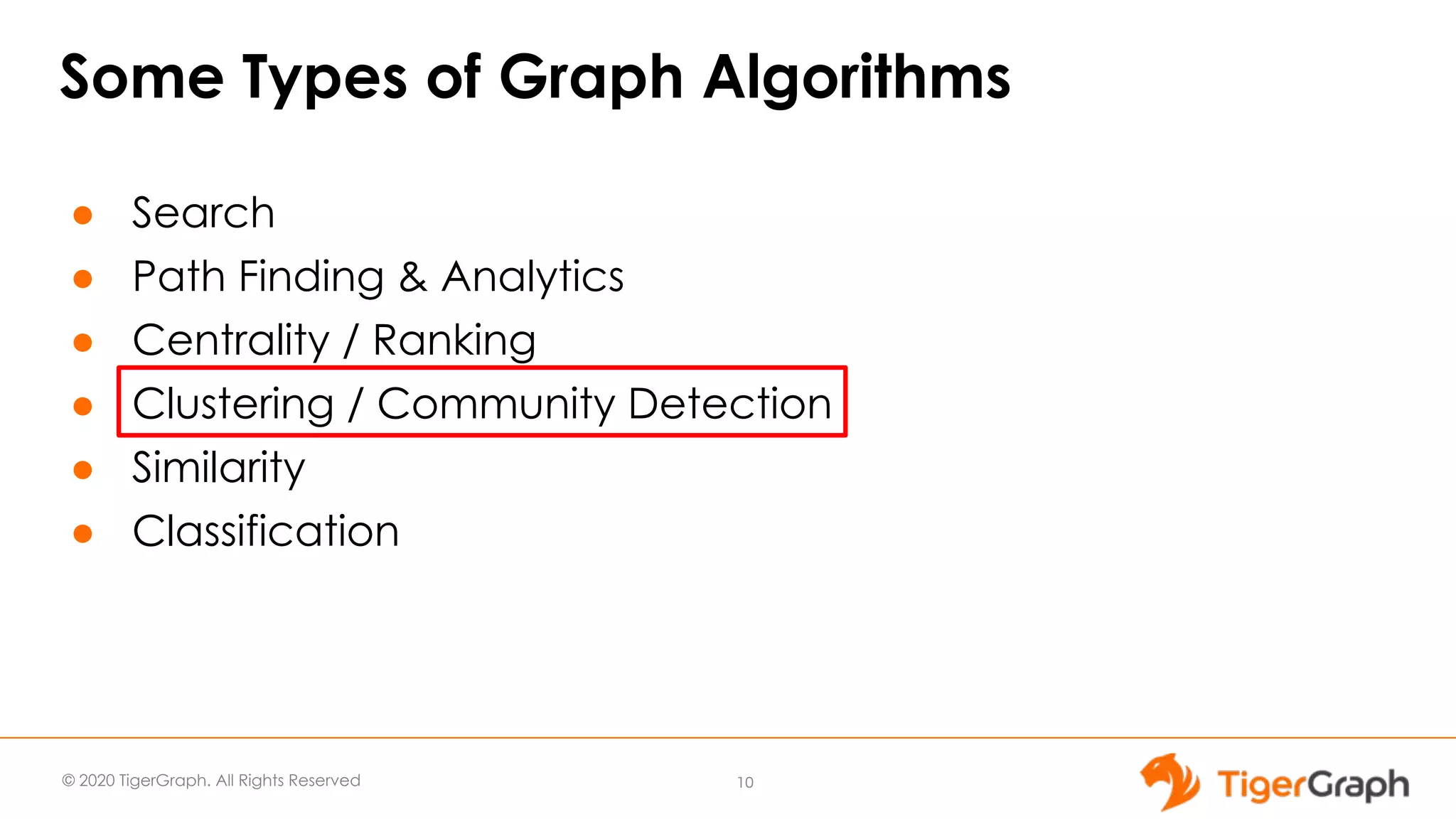 Some Types of Graph Algorithms

- Search
- Path Finding & Analytics
- Centrality / Ranking
- Clustering / Community Detection
- Similarity
- Classification

© 2020 TigerGraph. All Rights Reserved

10

TigerGraph